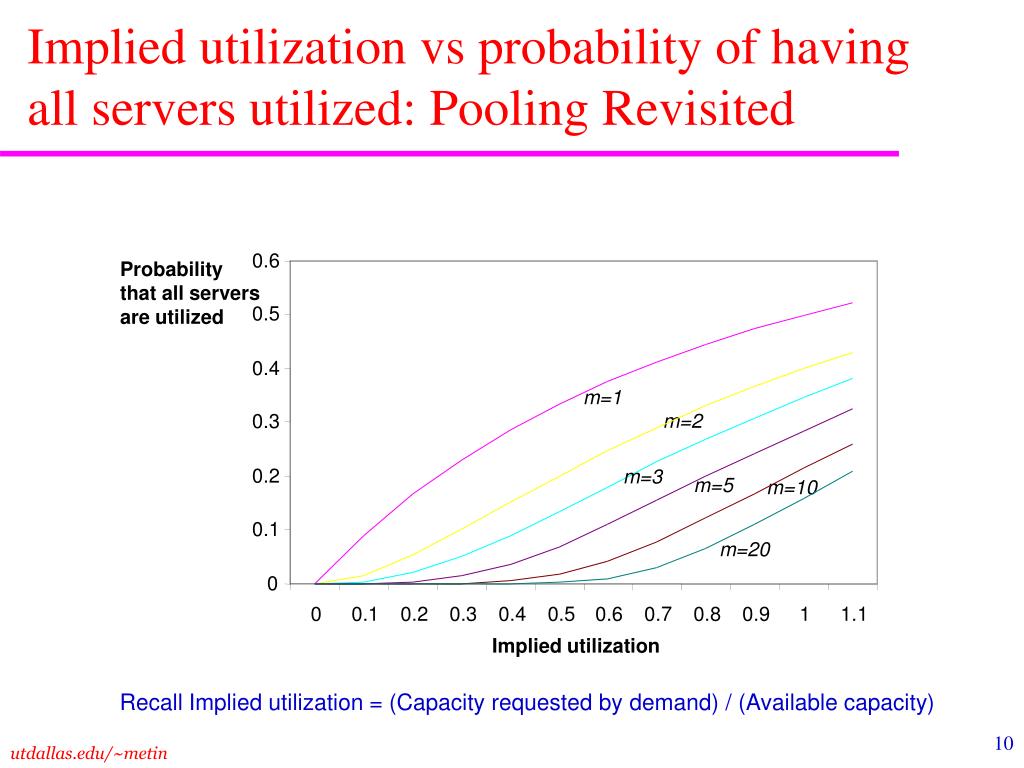 Implied utilization vs probability of having all servers utilized: Pooling Revisited

Probability that all servers are utilized

0.6
0.5
0.4
0.3
0.2
0.1
0

m=1
m=2
m=3
m=5
m=10
m=20

0 0.1 0.2 0.3 0.4 0.5 0.6 0.7 0.8 0.9 1 1.1

Implied utilization

Recall Implied utilization = (Capacity requested by demand) / (Available capacity)

utdallas.edu/~metin

10